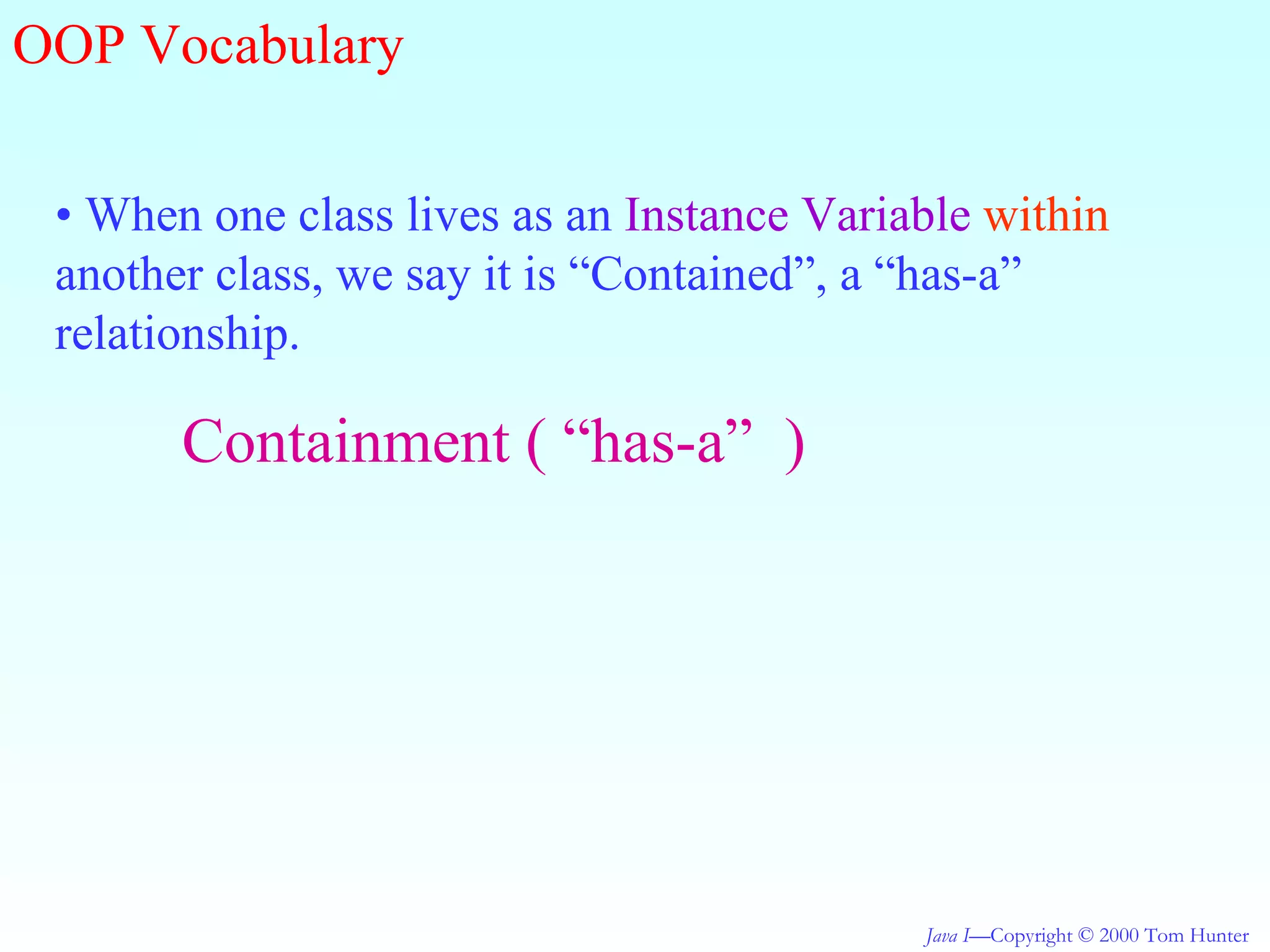 OOP Vocabulary

• When one class lives as an Instance Variable within another class, we say it is “Contained”, a “has-a” relationship.

Containment ( “has-a” )

Java I—Copyright © 2000 Tom Hunter